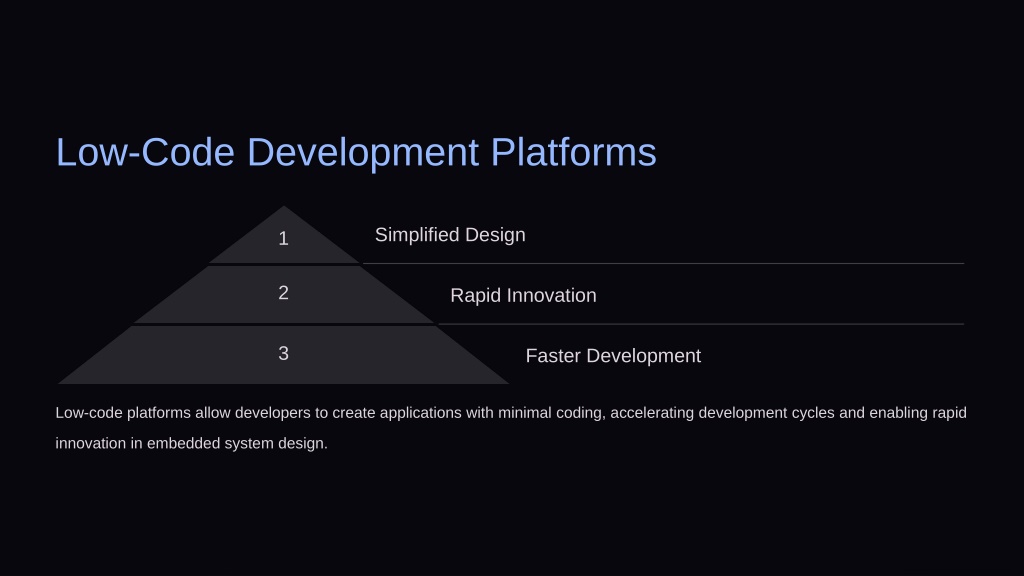 Low-Code Development Platforms

1

Simplified Design

2

Rapid Innovation

3

Faster Development

Low-code platforms allow developers to create applications with minimal coding, accelerating development cycles and enabling rapid innovation in embedded system design.